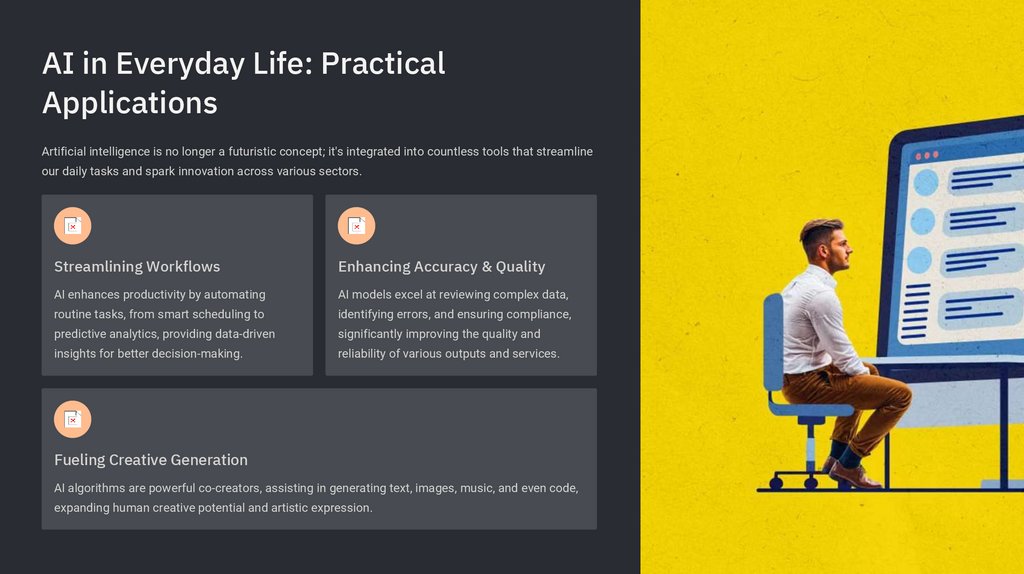 AI in Everyday Life: Practical Applications

Artificial intelligence is no longer a futuristic concept; it's integrated into countless tools that streamline our daily tasks and spark innovation across various sectors.

Streamlining Workflows

AI enhances productivity by automating routine tasks, from smart scheduling to predictive analytics, providing data-driven insights for better decision-making.

Enhancing Accuracy & Quality

AI models excel at reviewing complex data, identifying errors, and ensuring compliance, significantly improving the quality and reliability of various outputs and services.

Fueling Creative Generation

AI algorithms are powerful co-creators, assisting in generating text, images, music, and even code, expanding human creative potential and artistic expression.